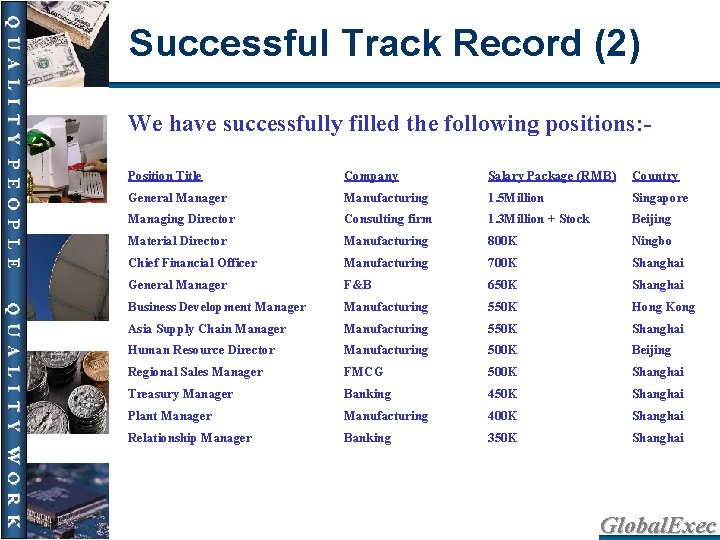 QUALITY PEOPLE QUALITY WORK

Successful Track Record (2)

We have successfully filled the following positions:-

| Position Title | Company | Salary Package (RMB) | Country |
|---|---|---|---|
| General Manager | Manufacturing | 1.5Million | Singapore |
| Managing Director | Consulting firm | 1.3Million + Stock | Beijing |
| Material Director | Manufacturing | 800K | Ningbo |
| Chief Financial Officer | Manufacturing | 700K | Shanghai |
| General Manager | F&B | 650K | Shanghai |
| Business Development Manager | Manufacturing | 550K | Hong Kong |
| Asia Supply Chain Manager | Manufacturing | 550K | Shanghai |
| Human Resource Director | Manufacturing | 500K | Beijing |
| Regional Sales Manager | FMCG | 500K | Shanghai |
| Treasury Manager | Banking | 450K | Shanghai |
| Plant Manager | Manufacturing | 400K | Shanghai |
| Relationship Manager | Banking | 350K | Shanghai |

GlobalExec